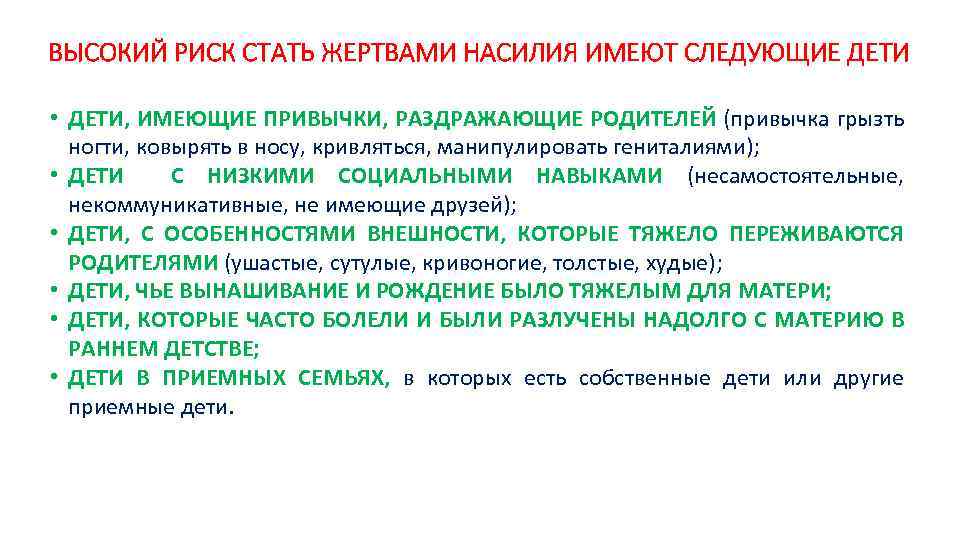 ВЫСОКИЙ РИСК СТАТЬ ЖЕРТВАМИ НАСИЛИЯ ИМЕЮТ СЛЕДУЮЩИЕ ДЕТИ

• ДЕТИ, ИМЕЮЩИЕ ПРИВЫЧКИ, РАЗДРАЖАЮЩИЕ РОДИТЕЛЕЙ (привычка грызть ногти, ковырять в носу, кривляться, манипулировать гениталиями);
• ДЕТИ С НИЗКИМИ СОЦИАЛЬНЫМИ НАВЫКАМИ (несамостоятельные, некоммуникативные, не имеющие друзей);
• ДЕТИ, С ОСОБЕННОСТЯМИ ВНЕШНОСТИ, КОТОРЫЕ ТЯЖЕЛО ПЕРЕЖИВАЮТСЯ РОДИТЕЛЯМИ (ушастые, сутулые, кривоногие, толстые, худые);
• ДЕТИ, ЧЬЕ ВЫНАШИВАНИЕ И РОЖДЕНИЕ БЫЛО ТЯЖЕЛЫМ ДЛЯ МАТЕРИ;
• ДЕТИ, КОТОРЫЕ ЧАСТО БОЛЕЛИ И БЫЛИ РАЗЛУЧЕНЫ НАДОЛГО С МАТЕРИЮ В РАННЕМ ДЕТСТВЕ;
• ДЕТИ В ПРИЕМНЫХ СЕМЬЯХ, в которых есть собственные дети или другие приемные дети.